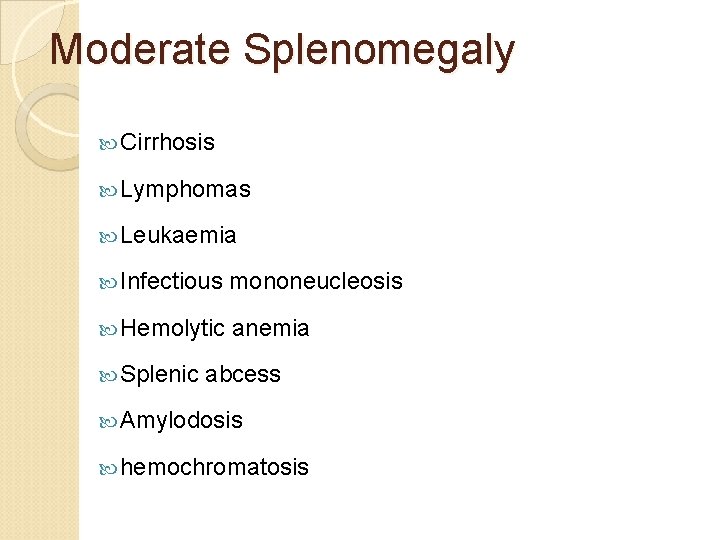 Moderate Splenomegaly

Cirrhosis

Lymphomas

Leukaemia

Infectious mononeucleosis

Hemolytic anemia

Splenic abcess

Amylodosis

hemochromatosis